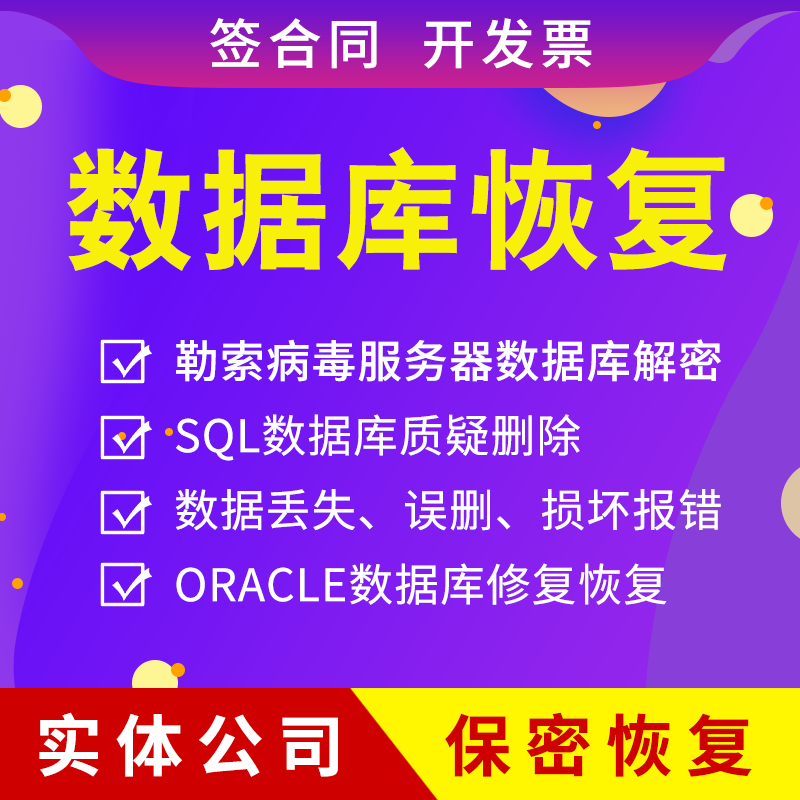 签合同 开发票

数据库恢复

勒索病毒服务器数据库解密

SQL数据库质疑删除

数据丢失、误删、损坏报错

ORACLE数据库修复恢复

实体公司 保密恢复